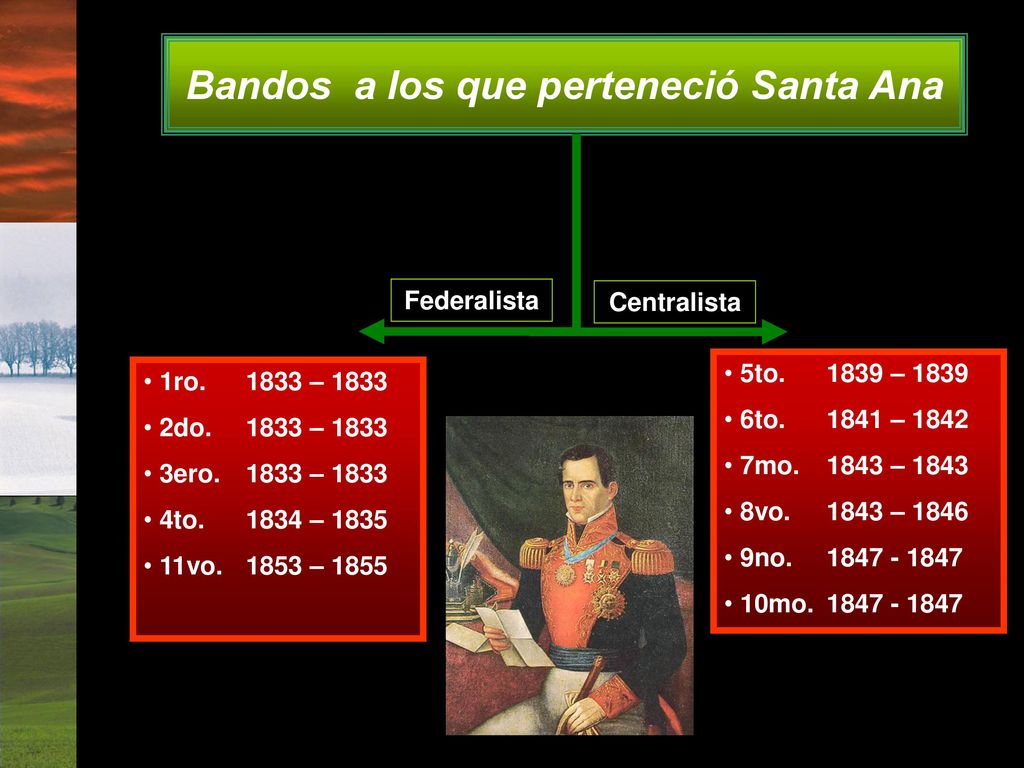 Bandos a los que perteneció Santa Ana

Federalista

Centralista

• 1ro. 1833 – 1833
• 2do. 1833 – 1833
• 3ero. 1833 – 1833
• 4to. 1834 – 1835
• 11vo. 1853 – 1855

• 5to. 1839 – 1839
• 6to. 1841 – 1842
• 7mo. 1843 – 1843
• 8vo. 1843 – 1846
• 9no. 1847 - 1847
• 10mo. 1847 - 1847